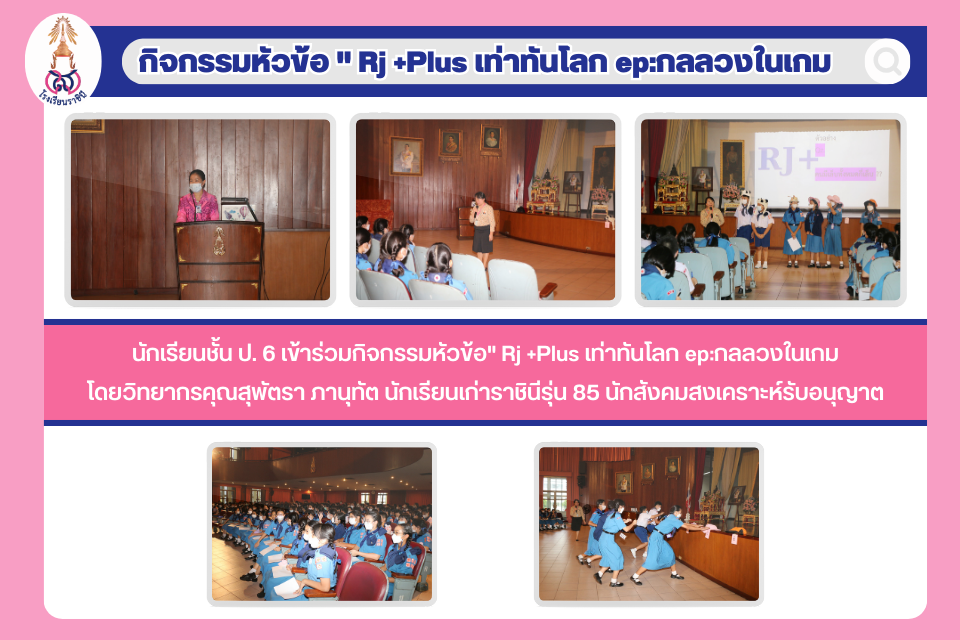 โรงเรียนราชินี

กิจกรรมหัวข้อ " Rj +Plus เท่าทันโลก ep:กลลวงในเกม

RJ+

นักเรียนชั้น ป. 6 เข้าร่วมกิจกรรมหัวข้อ" Rj +Plus เท่าทันโลก ep:กลลวงในเกม โดยวิทยากรคุณสุพัตรา ภานุทัต นักเรียนเก่าราชินีรุ่น 85 นักสังคมสงเคราะห์รับอนุญาต